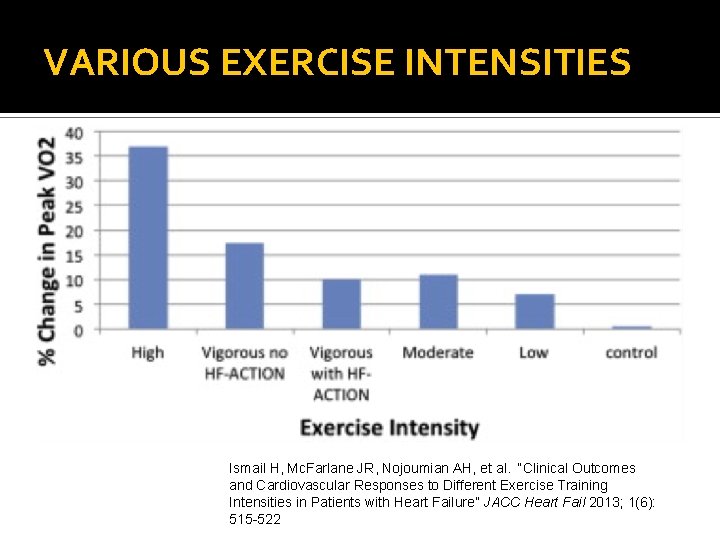 VARIOUS EXERCISE INTENSITIES

% Change in Peak VO2

40
35
30
25
20
15
10
5
0

High
Vigorous no HF-ACTION
Vigorous with HF-ACTION
Moderate
Low
control

Exercise Intensity

Ismail H, McFarlane JR, Nojoumian AH, et al. "Clinical Outcomes and Cardiovascular Responses to Different Exercise Training Intensities in Patients with Heart Failure" JACC Heart Fail 2013; 1(6): 515-522